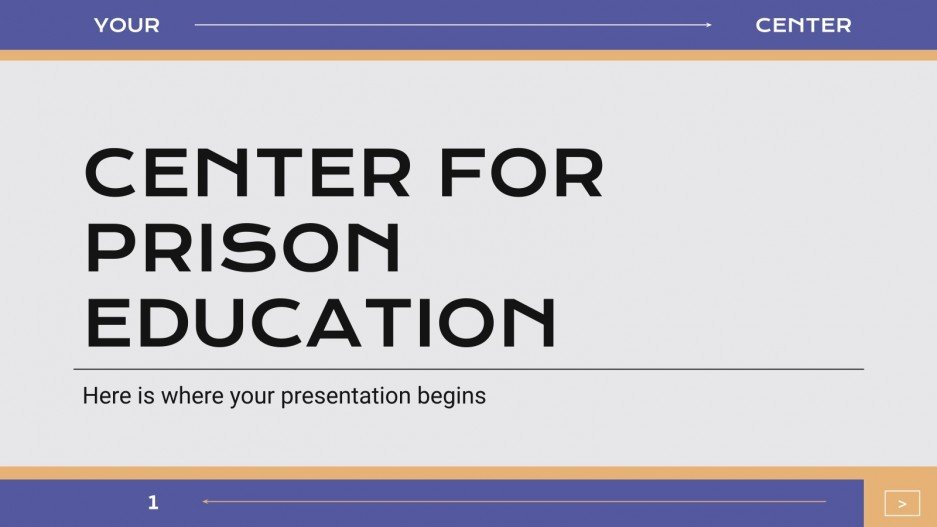 YOUR

CENTER

CENTER FOR PRISON EDUCATION

Here is where your presentation begins

1

>